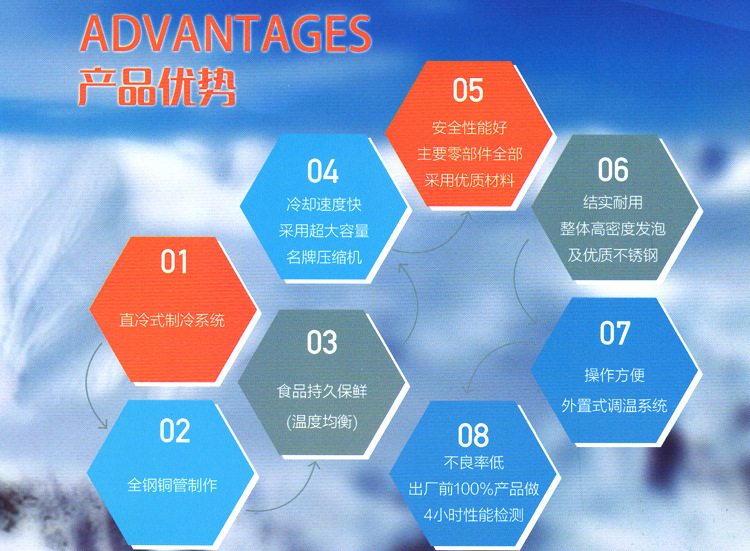 ADVANTAGES
产品优势

01
直冷式制冷系统

02
全钢铜管制作

03
食品持久保鲜
(温度均衡)

04
冷却速度快
采用超大容量
名牌压缩机

05
安全性能好
主要零部件全部
采用优质材料

06
结实耐用
整体高密度发泡
及优质不锈钢

07
操作方便
外置式调温系统

08
不良率低
出厂前100%产品做
4小时性能检测